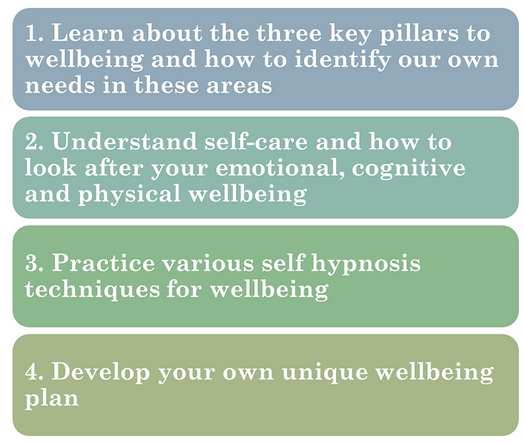 1. Learn about the three key pillars to wellbeing and how to identify our own needs in these areas

2. Understand self-care and how to look after your emotional, cognitive and physical wellbeing

3. Practice various self hypnosis techniques for wellbeing

4. Develop your own unique wellbeing plan